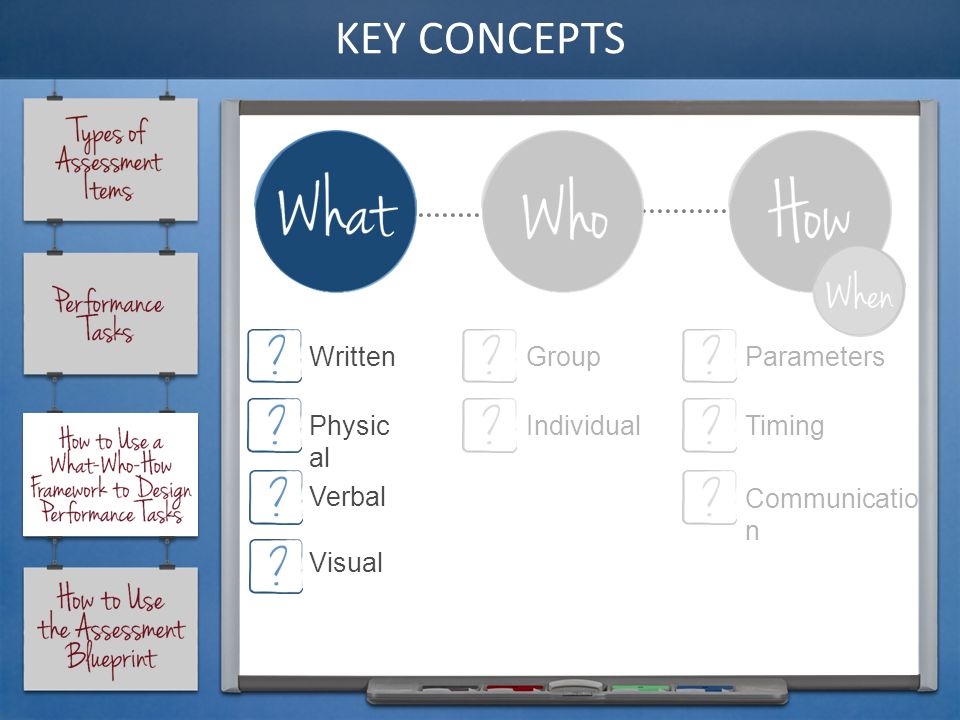 KEY CONCEPTS

Types of Assessment Items

Performance Tasks

How to Use a What-Who-How Framework to Design Performance Tasks

How to Use the Assessment Blueprint

What

Who

How

When

?
Written

?
Physical

?
Verbal

?
Visual

?
Group

?
Individual

?
Parameters

?
Timing

?
Communication